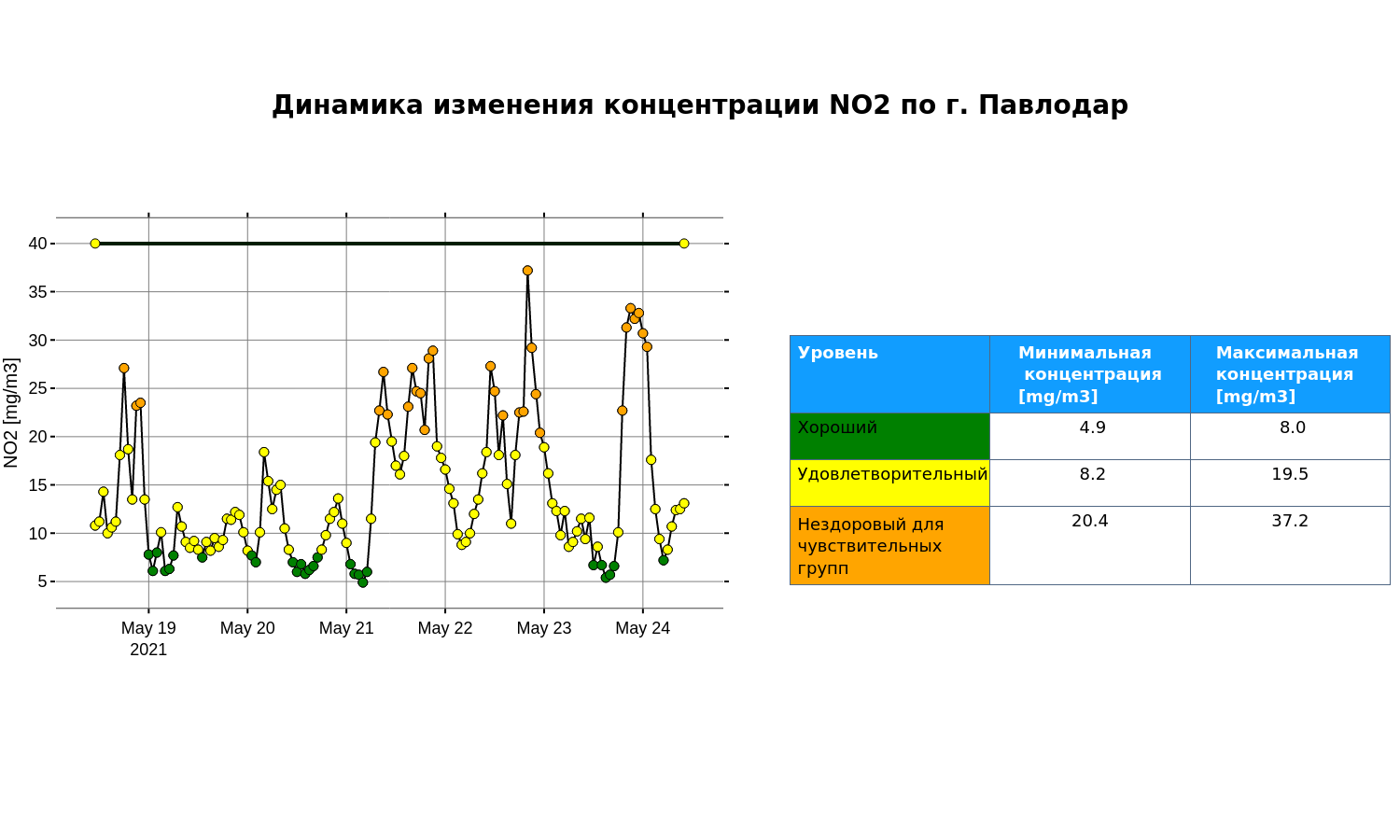 Динамика изменения концентрации NO2 по г. Павлодар

NO2 [mg/m3]

40
35
30
25
20
15
10
5

May 19
2021
May 20
May 21
May 22
May 23
May 24

| Уровень | Минимальная концентрация [mg/m3] | Максимальная концентрация [mg/m3] |
|---|---|---|
| Хороший | 4.9 | 8.0 |
| Удовлетворительный | 8.2 | 19.5 |
| Нездоровый для чувствительных групп | 20.4 | 37.2 |